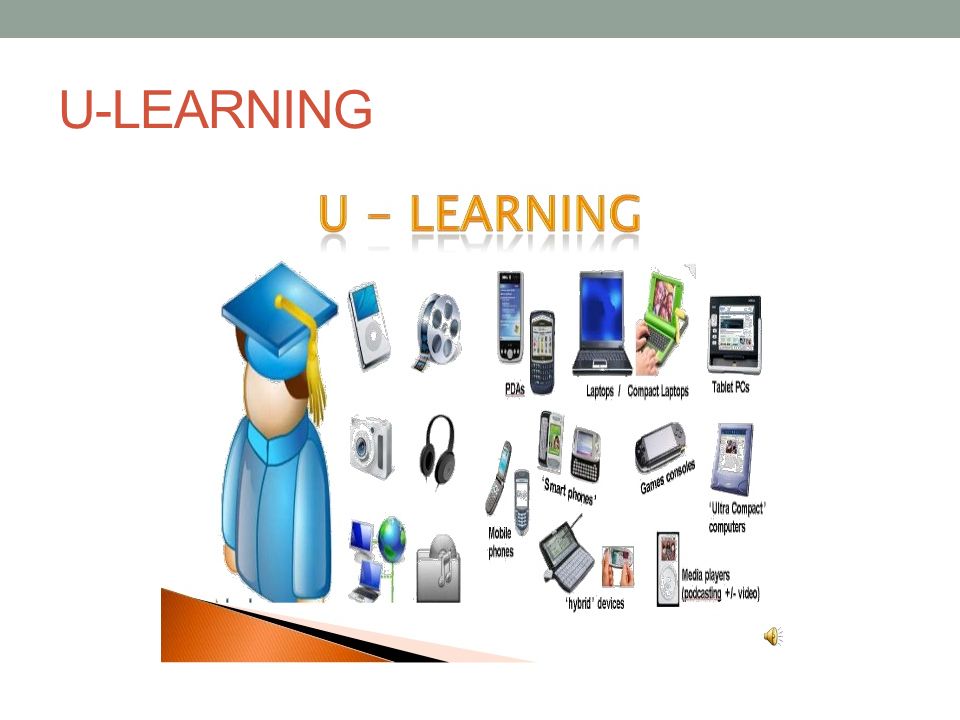 U-LEARNING

U – LEARNING

PDAs

Laptops / Compact Laptops

Tablet PCs

'Smart phones'

Games consoles

'Ultra Compact' computers

Mobile phones

'hybrid' devices

Media players (podcasting +/- video)